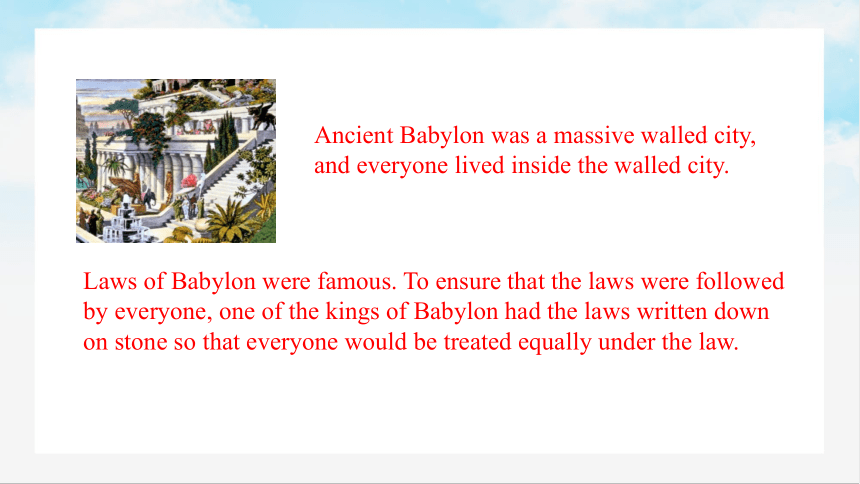 Ancient Babylon was a massive walled city, and everyone lived inside the walled city.

Laws of Babylon were famous. To ensure that the laws were followed by everyone, one of the kings of Babylon had the laws written down on stone so that everyone would be treated equally under the law.